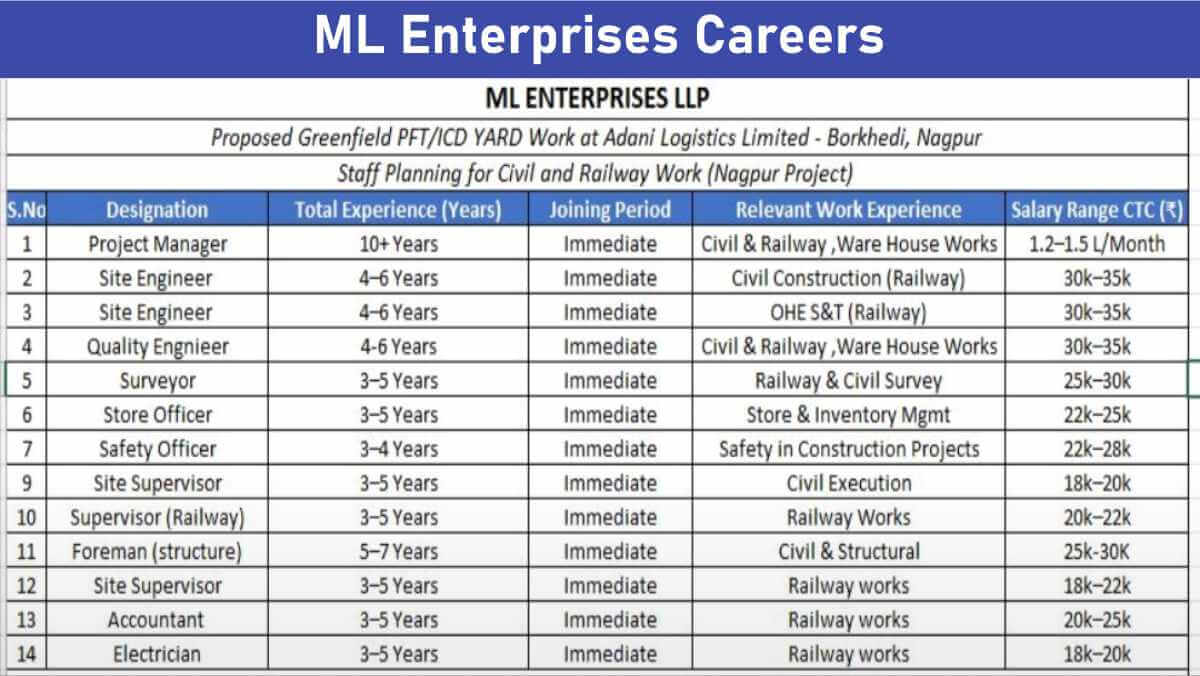 ML Enterprises Careers

ML ENTERPRISES LLP

Proposed Greenfield PFT/ICD YARD Work at Adani Logistics Limited - Borkhedi, Nagpur

Staff Planning for Civil and Railway Work (Nagpur Project)

| S.No | Designation | Total Experience (Years) | Joining Period | Relevant Work Experience | Salary Range CTC (₹) |
|---|---|---|---|---|---|
| 1 | Project Manager | 10+ Years | Immediate | Civil & Railway ,Ware House Works | 1.2–1.5 L/Month |
| 2 | Site Engineer | 4–6 Years | Immediate | Civil Construction (Railway) | 30k–35k |
| 3 | Site Engineer | 4–6 Years | Immediate | OHE S&T (Railway) | 30k–35k |
| 4 | Quality Engnieer | 4-6 Years | Immediate | Civil & Railway ,Ware House Works | 30k–35k |
| 5 | Surveyor | 3–5 Years | Immediate | Railway & Civil Survey | 25k–30k |
| 6 | Store Officer | 3–5 Years | Immediate | Store & Inventory Mgmt | 22k–25k |
| 7 | Safety Officer | 3–4 Years | Immediate | Safety in Construction Projects | 22k–28k |
| 9 | Site Supervisor | 3–5 Years | Immediate | Civil Execution | 18k–20k |
| 10 | Supervisor (Railway) | 3–5 Years | Immediate | Railway Works | 20k–22k |
| 11 | Foreman (structure) | 5–7 Years | Immediate | Civil & Structural | 25k-30K |
| 12 | Site Supervisor | 3–5 Years | Immediate | Railway works | 18k–22k |
| 13 | Accountant | 3–5 Years | Immediate | Railway works | 20k–25k |
| 14 | Electrician | 3–5 Years | Immediate | Railway works | 18k–20k |